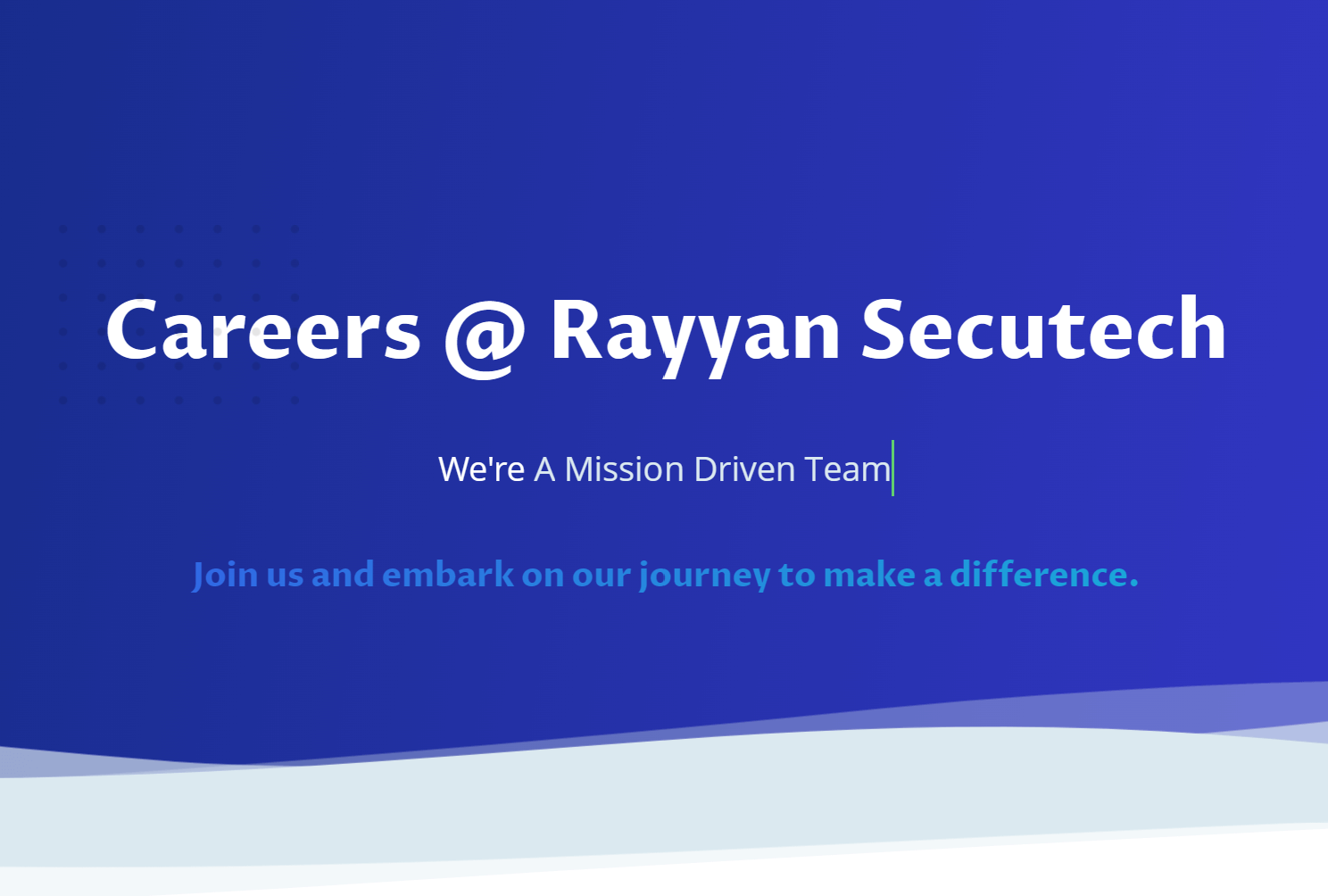 Careers @ Rayyan Secutech

We're A Mission Driven Team

Join us and embark on our journey to make a difference.